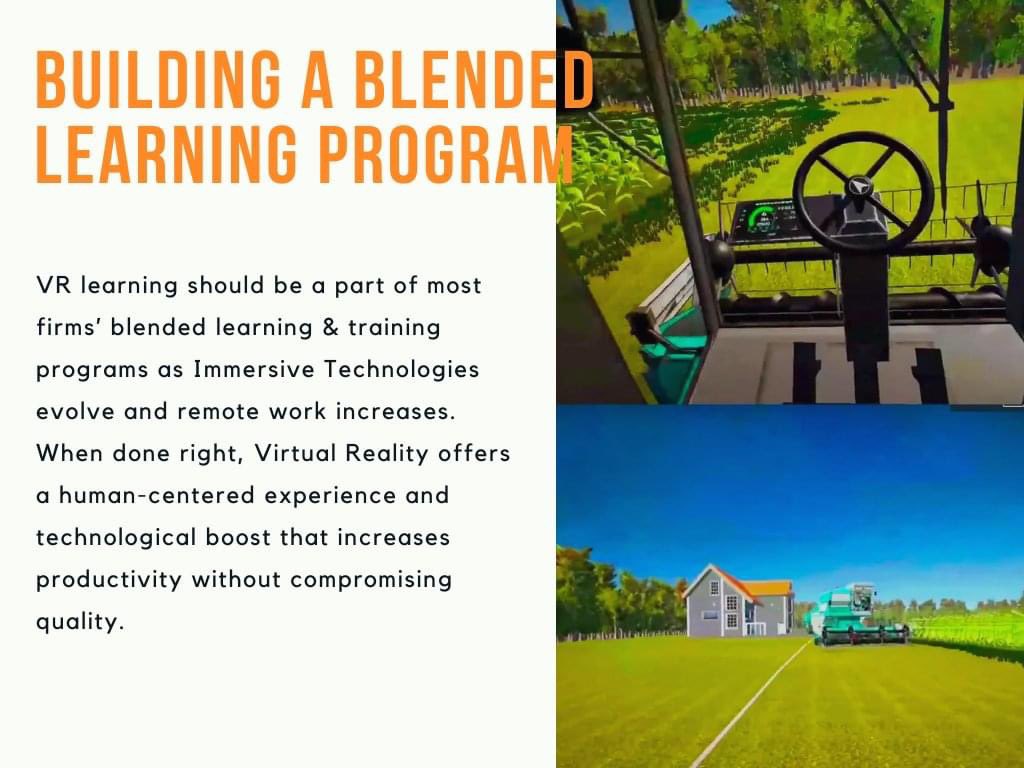 BUILDING A BLENDED LEARNING PROGRAM

VR learning should be a part of most firms' blended learning & training programs as Immersive Technologies evolve and remote work increases. When done right, Virtual Reality offers a human-centered experience and technological boost that increases productivity without compromising quality.